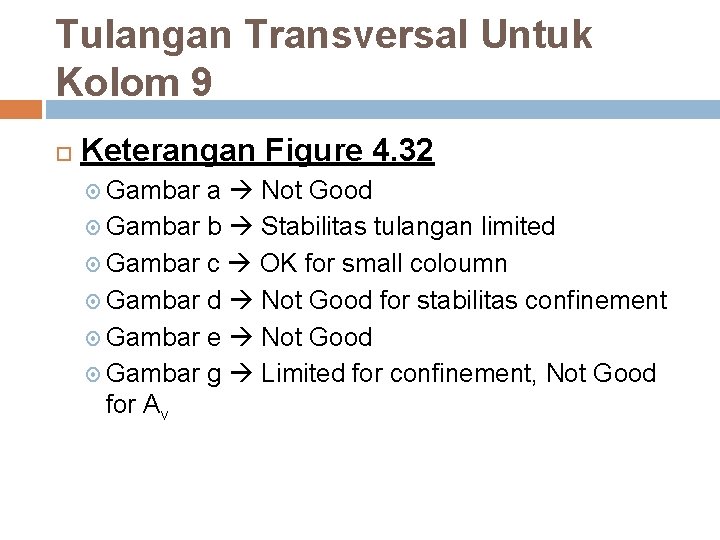 Tulangan Transversal Untuk Kolom 9

Keterangan Figure 4.32

Gambar a → Not Good

Gambar b → Stabilitas tulangan limited

Gambar c → OK for small coloumn

Gambar d → Not Good for stabilitas confinement

Gambar e → Not Good

Gambar g → Limited for confinement, Not Good for $A_v$